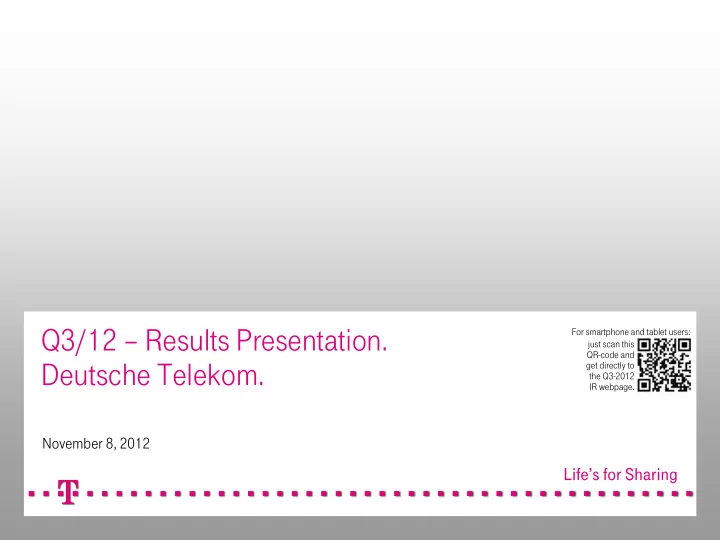 Q3/12 – Results Presentation.
Deutsche Telekom.

For smartphone and tablet users: just scan this QR-code and get directly to the Q3-2012 IR webpage.

November 8, 2012

Life's for Sharing